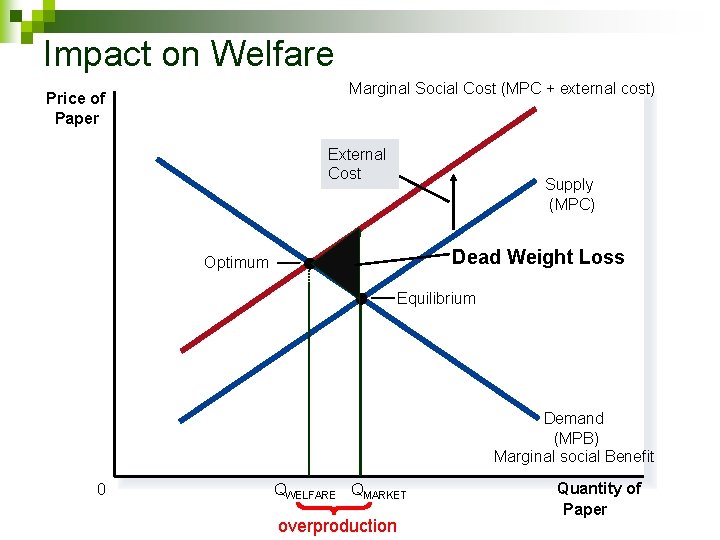 Impact on Welfare

Price of Paper

Marginal Social Cost (MPC + external cost)

External Cost

Supply (MPC)

Optimum

Dead Weight Loss

Equilibrium

Demand (MPB)

Marginal social Benefit

0

$Q_{WELFARE}$

$Q_{MARKET}$

Quantity of Paper

overproduction